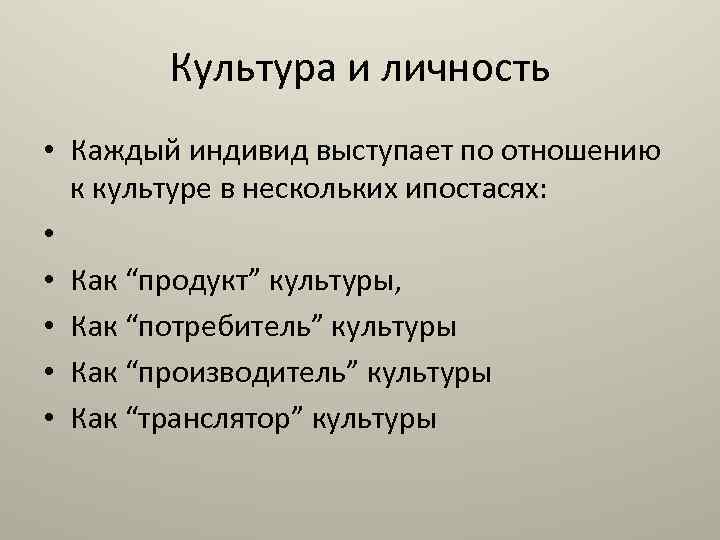 Культура и личность

• Каждый индивид выступает по отношению к культуре в нескольких ипостасях:
•
• Как “продукт” культуры,
• Как “потребитель” культуры
• Как “производитель” культуры
• Как “транслятор” культуры